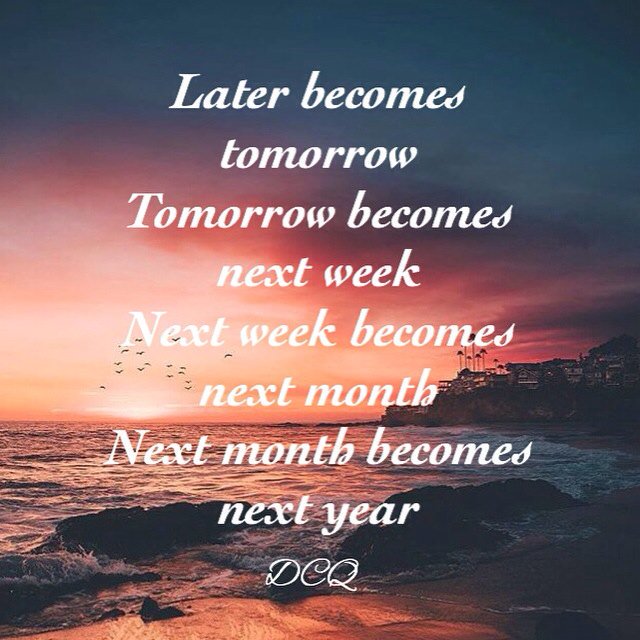 Later becomes tomorrow
Tomorrow becomes next week
Next week becomes next month
Next month becomes next year

DCQ